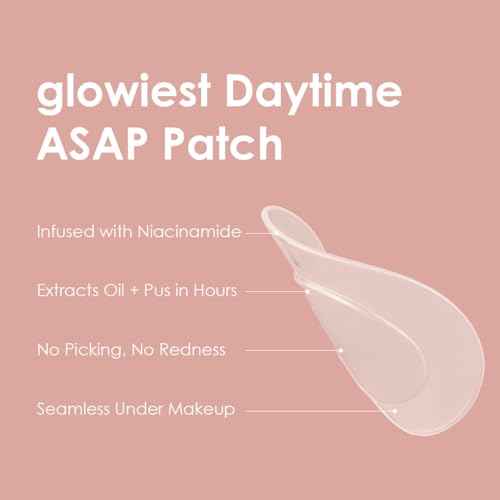 glowiest Daytime ASAP Patch

Infused with Niacinamide

Extracts Oil + Pus in Hours

No Picking, No Redness

Seamless Under Makeup